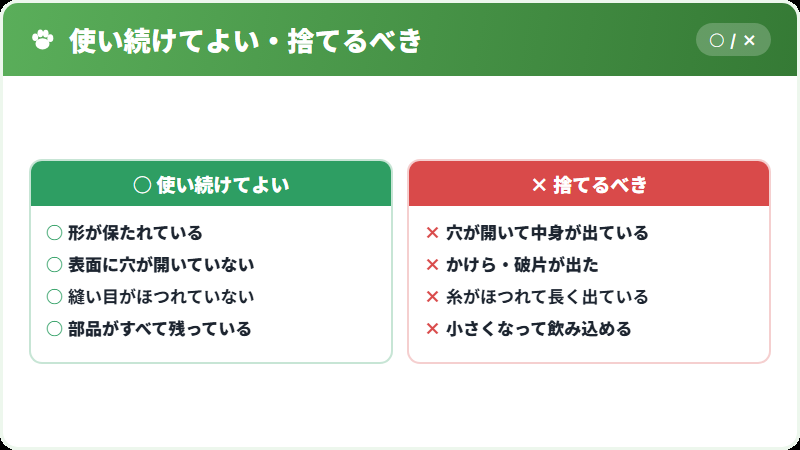 使い続けてよい・捨てるべき

○ / ×

○ 使い続けてよい

○ 形が保たれている
○ 表面に穴が開いていない
○ 縫い目がほつれていない
○ 部品がすべて残っている

× 捨てるべき

× 穴が開いて中身が出ている
× かけら・破片が出た
× 糸がほつれて長く出ている
× 小さくなって飲み込める